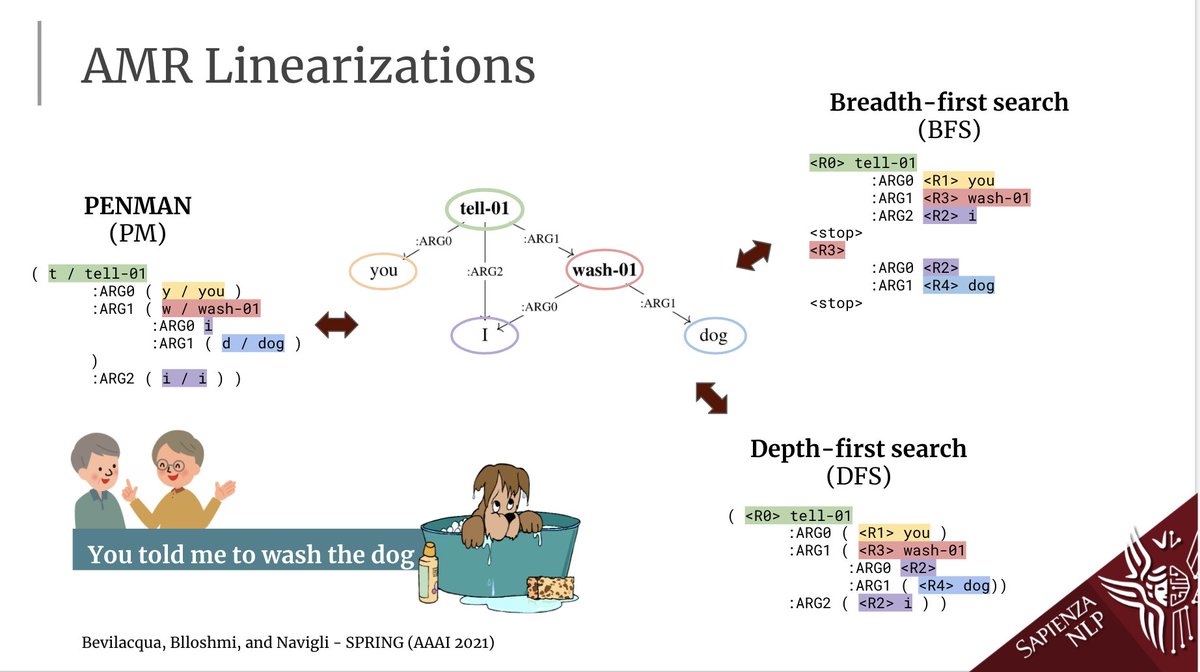 AMR Linearizations

PENMAN
(PM)

( t / tell-01
:ARG0 ( y / you )
:ARG1 ( w / wash-01
:ARG0 i
:ARG1 ( d / dog )
)
:ARG2 ( i / i ) )

tell-01
:ARG0
:ARG2
:ARG1
you
wash-01
:ARG0
:ARG1
I
dog

Breadth-first search
(BFS)

<R0> tell-01
:ARG0 <R1> you
:ARG1 <R3> wash-01
:ARG2 <R2> i
<stop>
<R3>
:ARG0 <R2>
:ARG1 <R4> dog
<stop>

Depth-first search
(DFS)

( <R0> tell-01
:ARG0 ( <R1> you )
:ARG1 ( <R3> wash-01
:ARG0 <R2>
:ARG1 ( <R4> dog))
:ARG2 ( <R2> i ) )

You told me to wash the dog

Bevilacqua, Blloshmi, and Navigli - SPRING (AAAI 2021)

SAPIENZA NLP